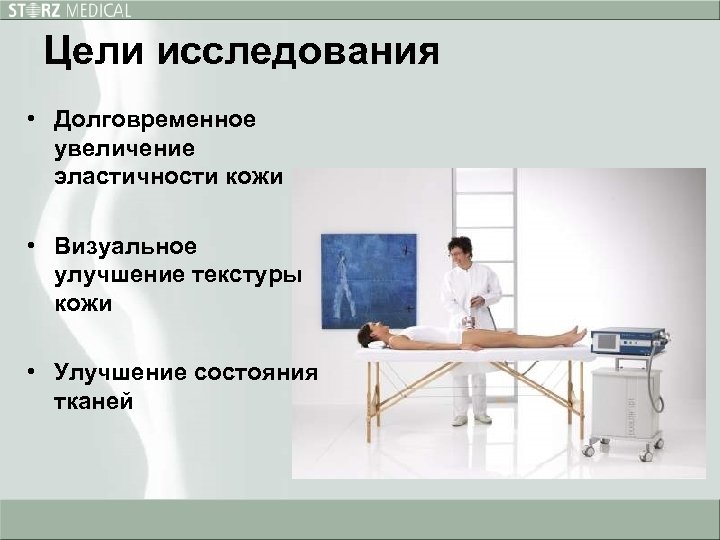 STORZ MEDICAL

Цели исследования

• Долговременное увеличение эластичности кожи

• Визуальное улучшение текстуры кожи

• Улучшение состояния тканей